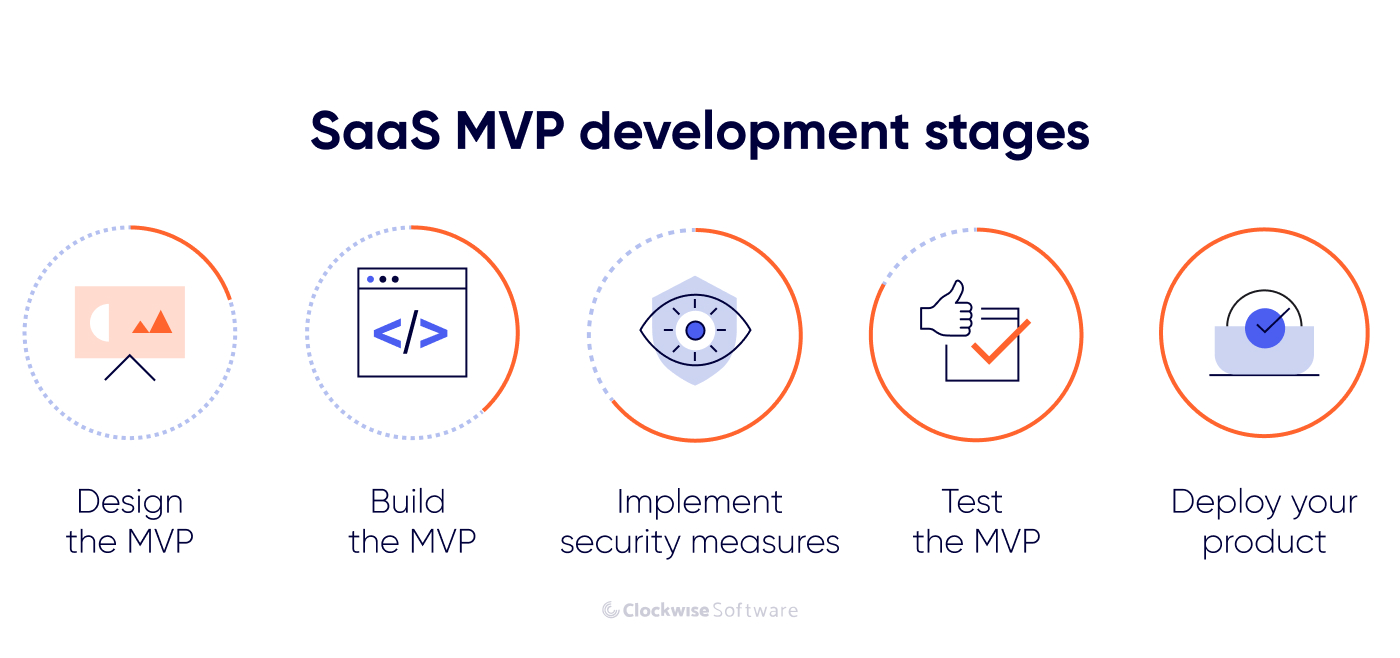 SaaS MVP development stages

</>

Design the MVP

Build the MVP

Implement security measures

Test the MVP

Deploy your product

Clockwise Software